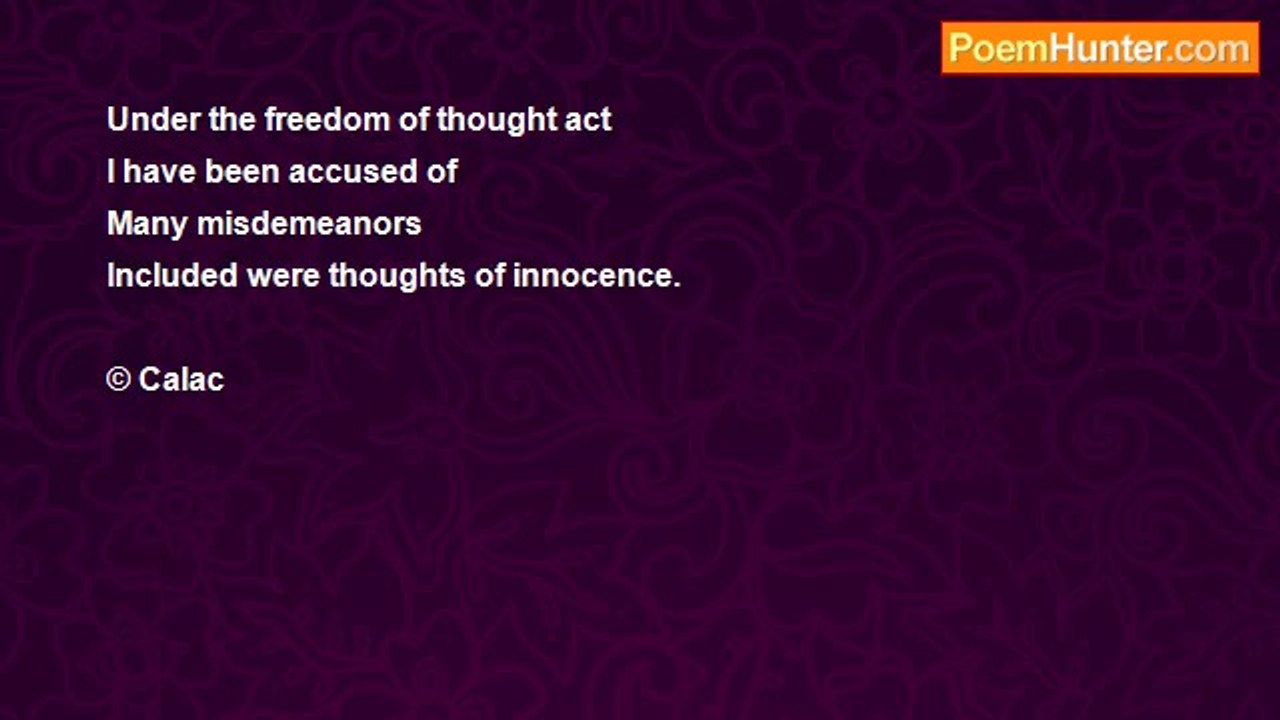 PoemHunter.com

Under the freedom of thought act
I have been accused of
Many misdemeanors
Included were thoughts of innocence.

© Calac